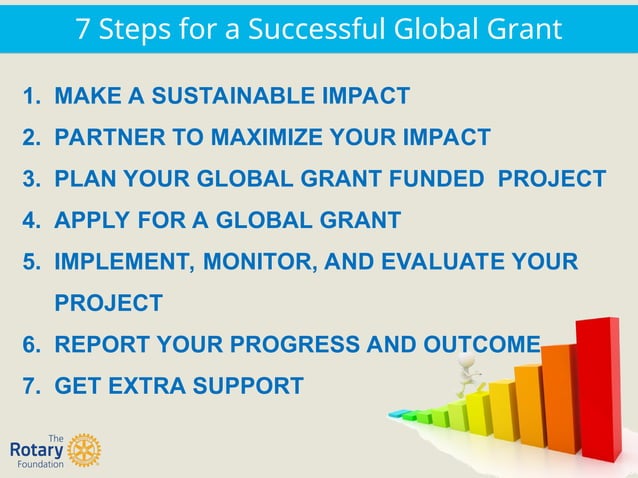 7 Steps for a Successful Global Grant

1. MAKE A SUSTAINABLE IMPACT
2. PARTNER TO MAXIMIZE YOUR IMPACT
3. PLAN YOUR GLOBAL GRANT FUNDED PROJECT
4. APPLY FOR A GLOBAL GRANT
5. IMPLEMENT, MONITOR, AND EVALUATE YOUR PROJECT
6. REPORT YOUR PROGRESS AND OUTCOME
7. GET EXTRA SUPPORT

The Rotary Foundation